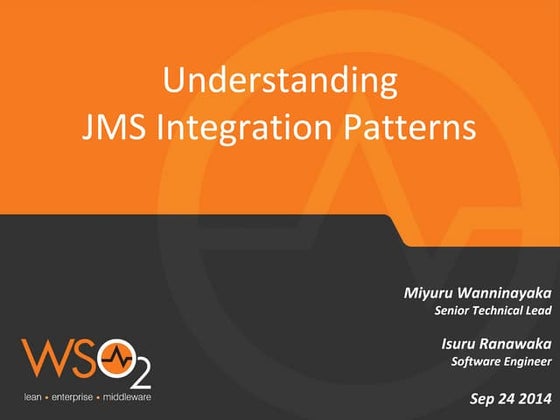 Understanding JMS Integration Patterns

Miyuru Wanninayaka
Senior Technical Lead

Isuru Ranawaka
Software Engineer

Sep 24 2014

WSO2
lean • enterprise • middleware